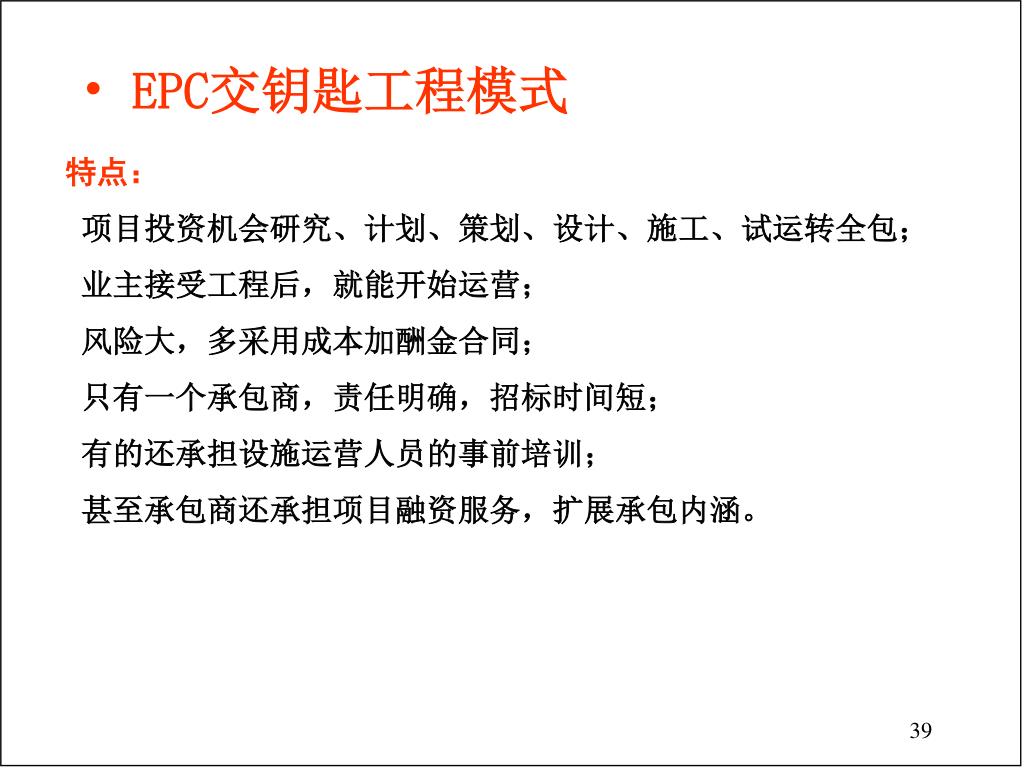 • EPC交钥匙工程模式

特点：

项目投资机会研究、计划、策划、设计、施工、试运转全包；

业主接受工程后，就能开始运营；

风险大，多采用成本加酬金合同；

只有一个承包商，责任明确，招标时间短；

有的还承担设施运营人员的事前培训；

甚至承包商还承担项目融资服务，扩展承包内涵。

39